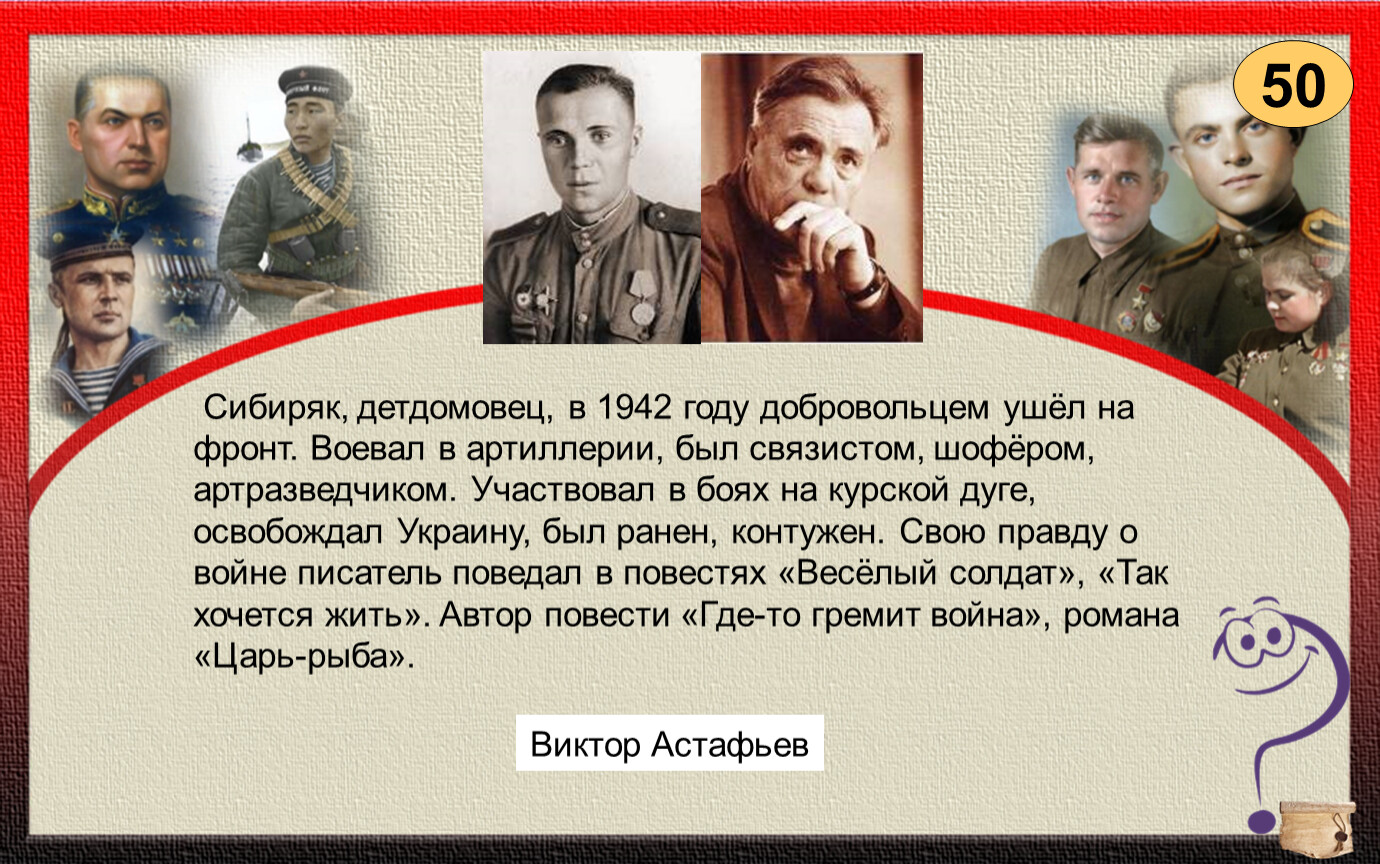 50

Сибиряк, детдомовец, в 1942 году добровольцем ушёл на фронт. Воевал в артиллерии, был связистом, шофёром, артразведчиком. Участвовал в боях на курской дуге, освобождал Украину, был ранен, контужен. Свою правду о войне писатель поведал в повестях «Весёлый солдат», «Так хочется жить». Автор повести «Где-то гремит война», романа «Царь-рыба».

Виктор Астафьев